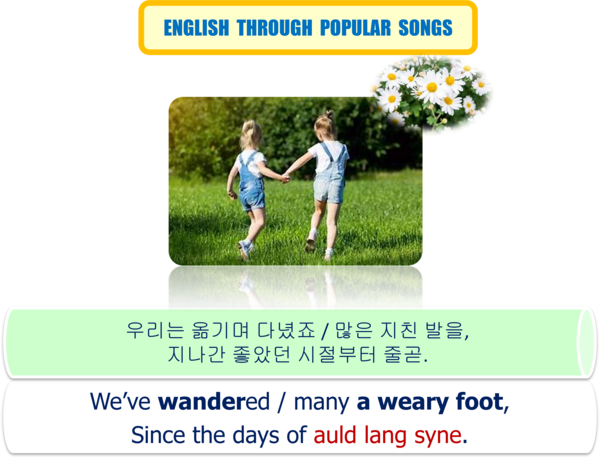 ENGLISH THROUGH POPULAR SONGS

우리는 옮기며 다녔죠 / 많은 지친 발을,
지나간 좋았던 시절부터 줄곧.

We've wandered / many a weary foot,
Since the days of auld lang syne.